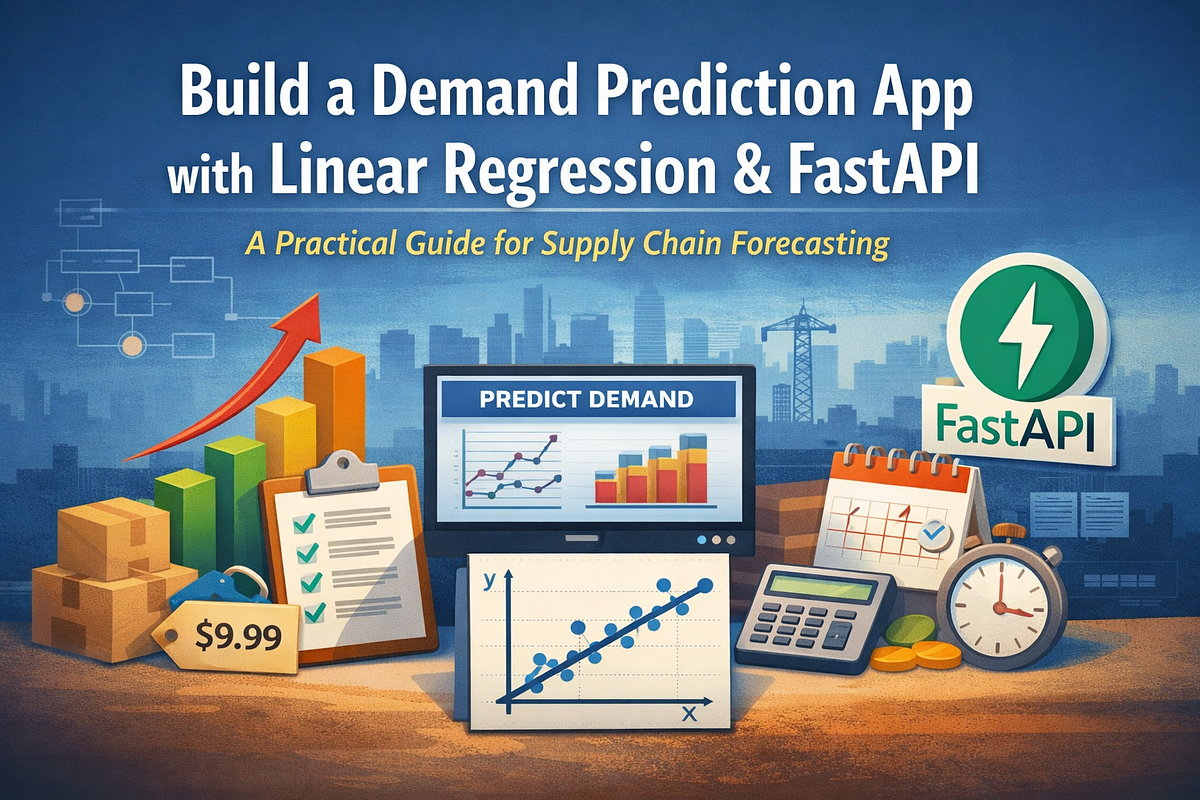 Build a Demand Prediction App with Linear Regression & FastAPI

A Practical Guide for Supply Chain Forecasting

PREDICT DEMAND

FastAPI

$9.99

y

x